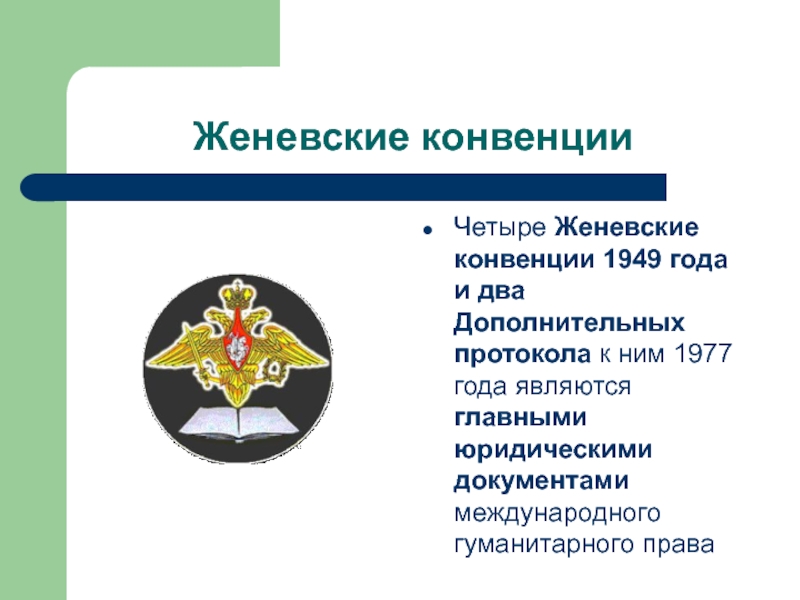 Женевские конвенции

• Четыре Женевские конвенции 1949 года и два Дополнительных протокола к ним 1977 года являются главными юридическими документами международного гуманитарного права